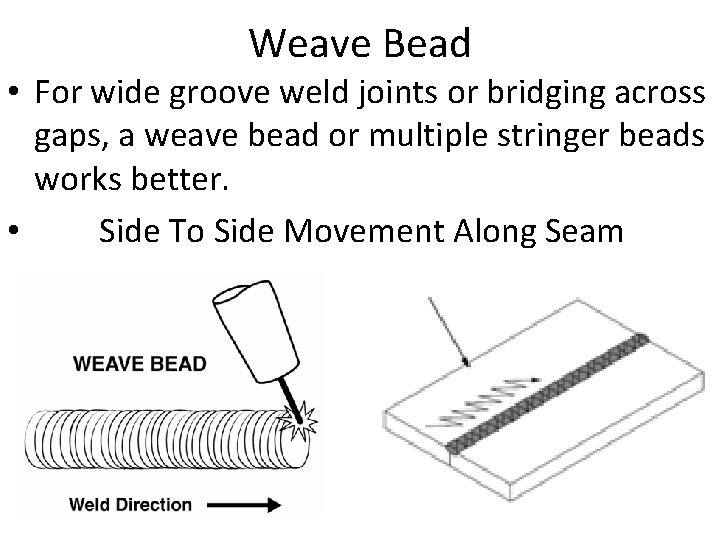 Weave Bead

• For wide groove weld joints or bridging across gaps, a weave bead or multiple stringer beads works better.

• Side To Side Movement Along Seam

WEAVE BEAD

Weld Direction